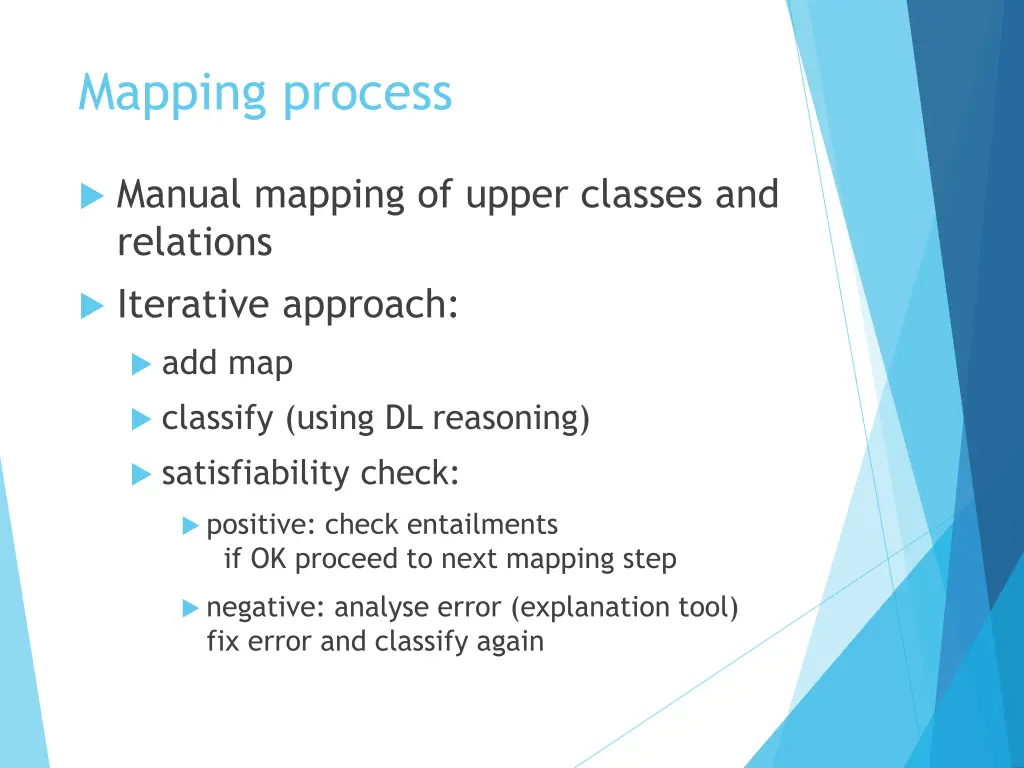 Mapping process

Manual mapping of upper classes and relations

Iterative approach:

add map

classify (using DL reasoning)

satisfiability check:

positive: check entailments
if OK proceed to next mapping step

negative: analyse error (explanation tool)
fix error and classify again